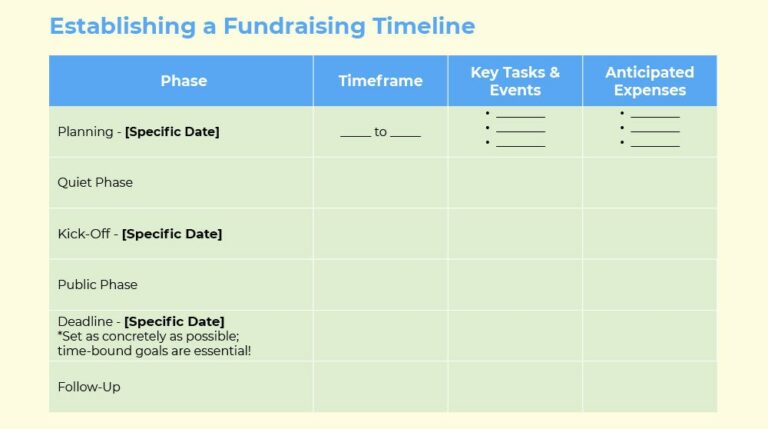 Establishing a Fundraising Timeline

| Phase | Timeframe | Key Tasks & Events | Anticipated Expenses |
|---|---|---|---|
| Planning - **[Specific Date]** | ____ to ____ | • ______ • ______ • ______ | • ______ • ______ • ______ |
| Quiet Phase | | | |
| Kick-Off - **[Specific Date]** | | | |
| Public Phase | | | |
| Deadline - **[Specific Date]** *Set as concretely as possible; time-bound goals are essential! | | | |
| Follow-Up | | | |